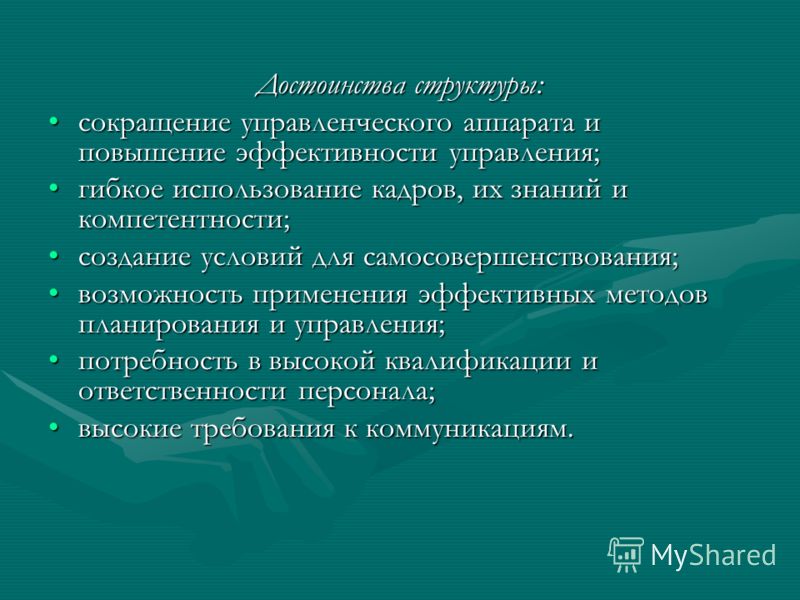 Достоинства структуры:

• сокращение управленческого аппарата и повышение эффективности управления;
• гибкое использование кадров, их знаний и компетентности;
• создание условий для самосовершенствования;
• возможность применения эффективных методов планирования и управления;
• потребность в высокой квалификации и ответственности персонала;
• высокие требования к коммуникациям.

MyShared